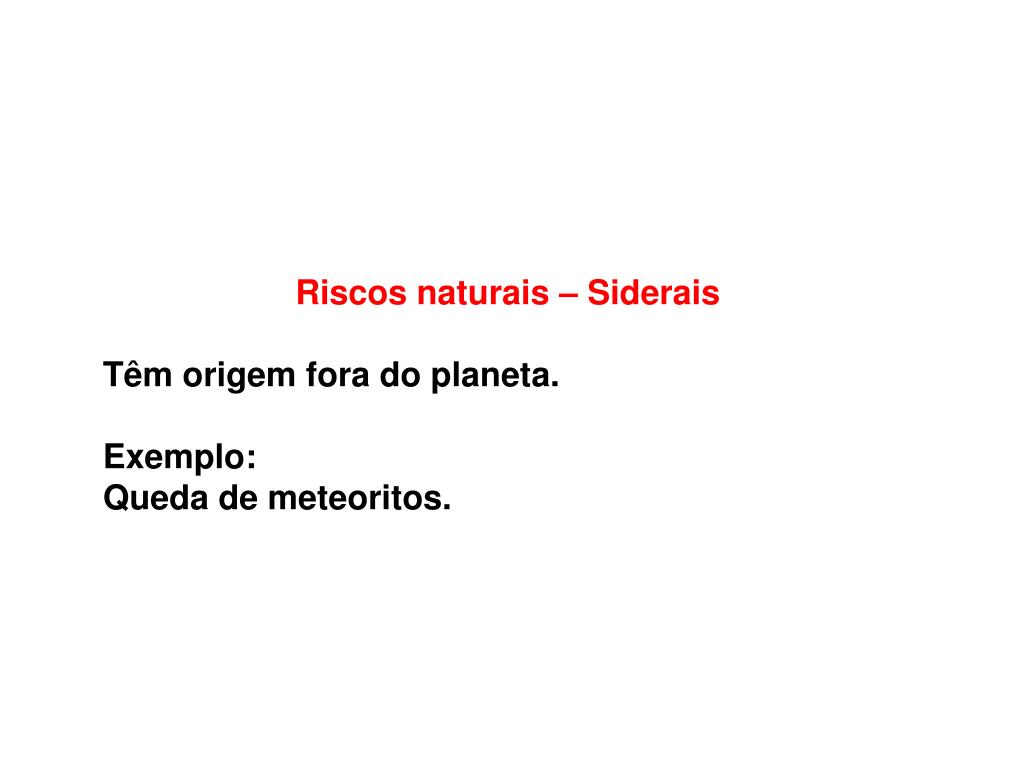 Riscos naturais – Siderais

Têm origem fora do planeta.

Exemplo:
Queda de meteoritos.